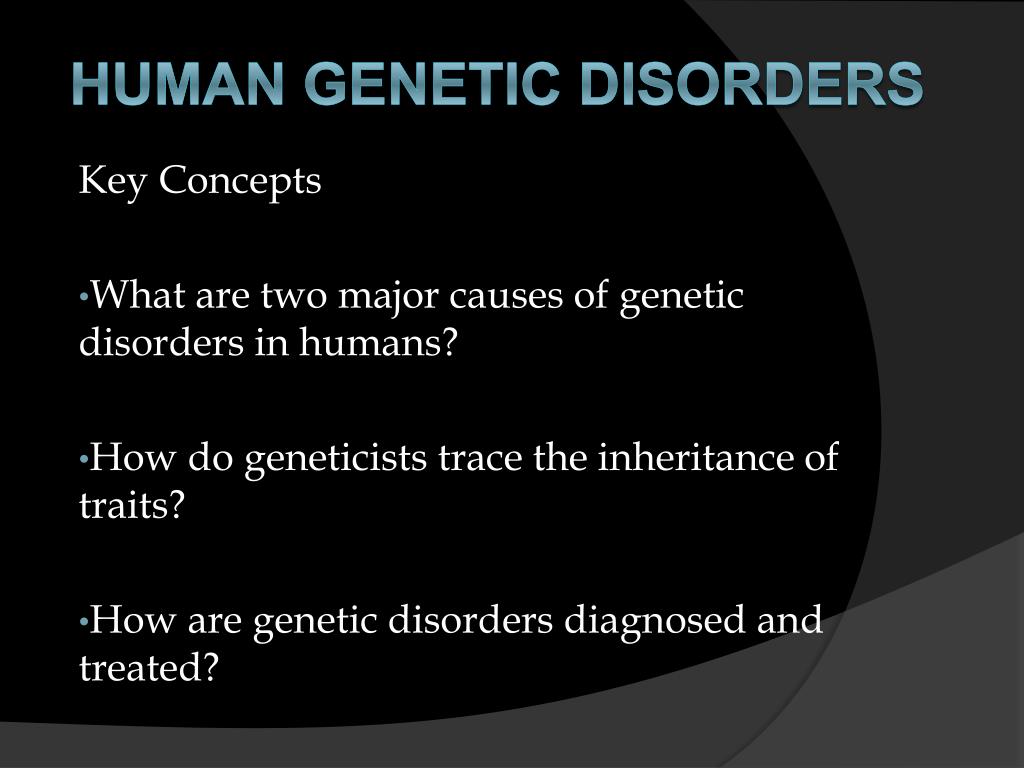 HUMAN GENETIC DISORDERS

Key Concepts

•What are two major causes of genetic disorders in humans?

•How do geneticists trace the inheritance of traits?

•How are genetic disorders diagnosed and treated?